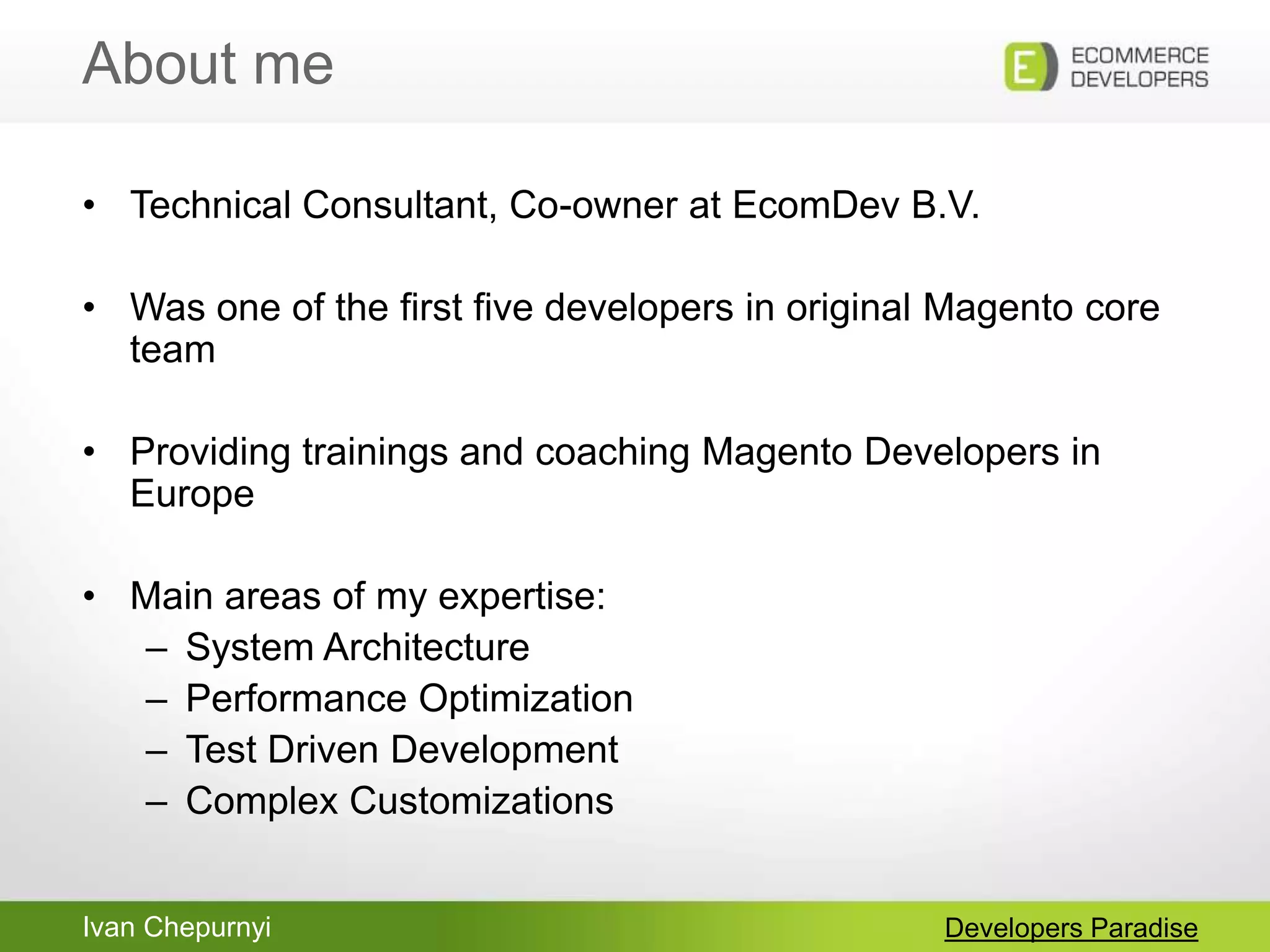 About me

E ECOMMERCE DEVELOPERS

• Technical Consultant, Co-owner at EcomDev B.V.

• Was one of the first five developers in original Magento core team

• Providing trainings and coaching Magento Developers in Europe

• Main areas of my expertise:
– System Architecture
– Performance Optimization
– Test Driven Development
– Complex Customizations

Ivan Chepurnyi

Developers Paradise